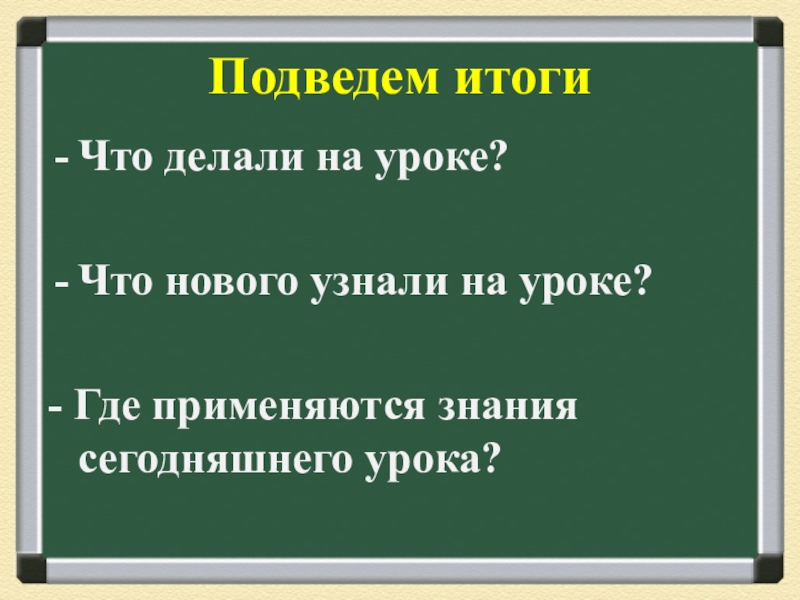 Подведем итоги

- Что делали на уроке?

- Что нового узнали на уроке?

- Где применяются знания сегодняшнего урока?